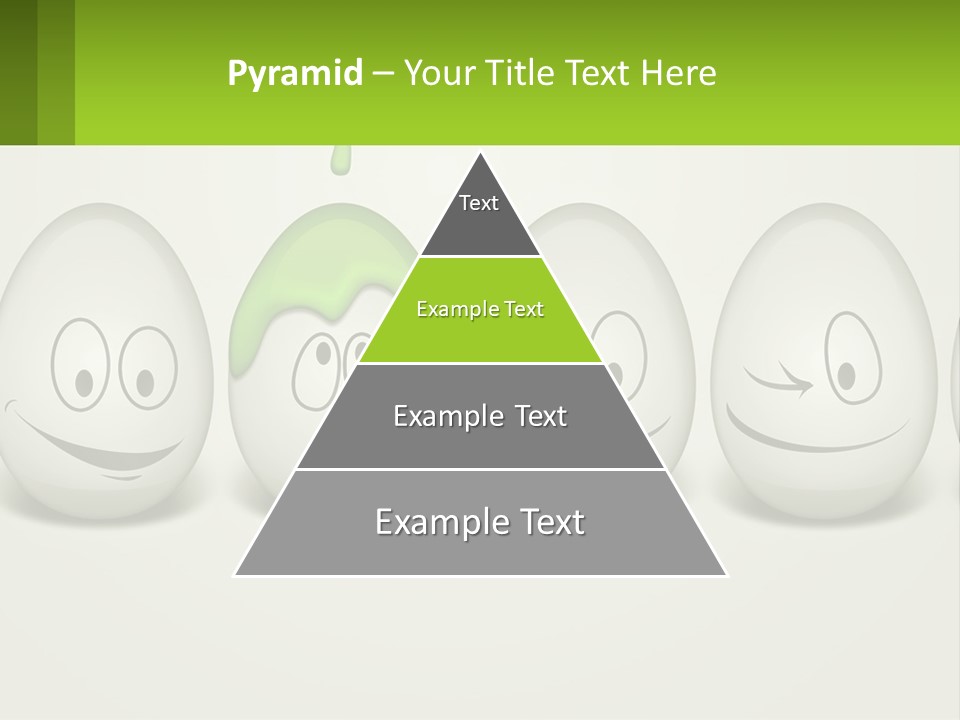 Pyramid – Your Title Text Here

Text

Example Text

Example Text

Example Text